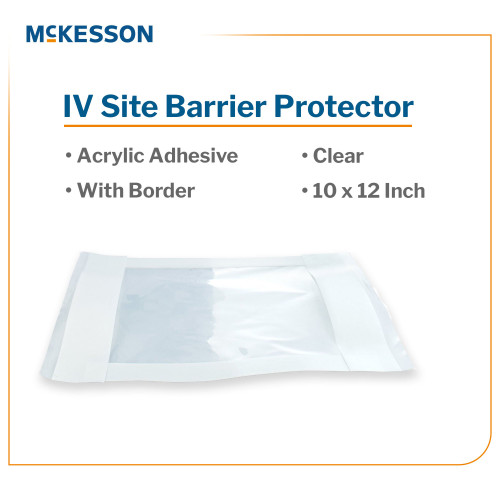 McKESSON

IV Site Barrier Protector

• Acrylic Adhesive

• With Border

• Clear

• 10 x 12 Inch